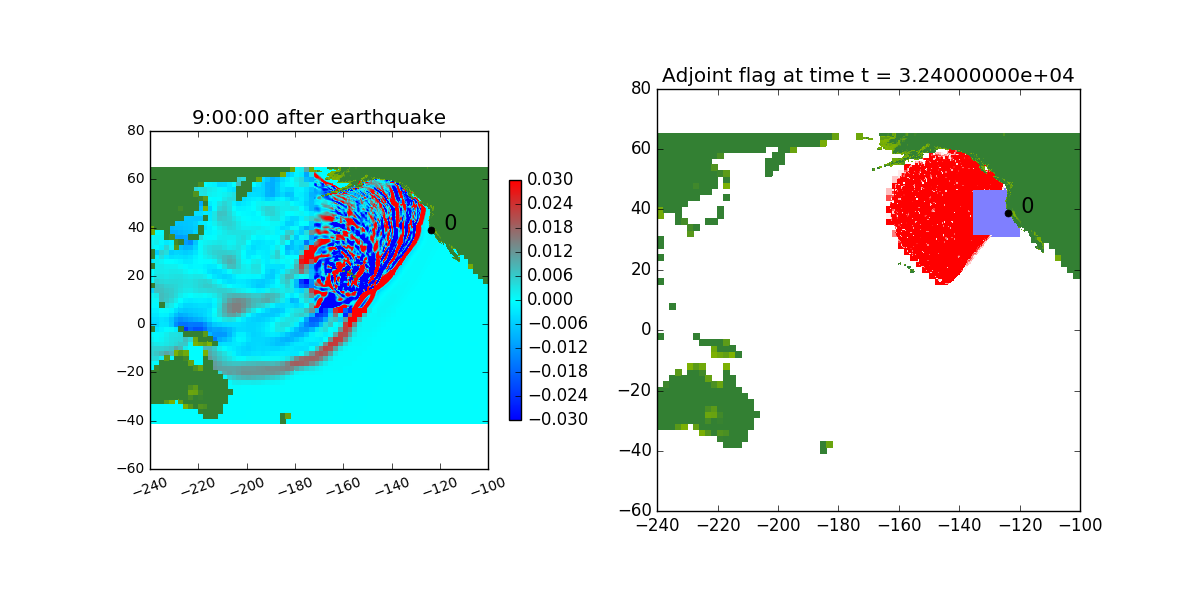 9:00:00 after earthquake

80
60
40
20
0
−20
−40
−60

−240 −220 −200 −180 −160 −140 −120 −100

0

0.030
0.024
0.018
0.012
0.006
0.000
−0.006
−0.012
−0.018
−0.024
−0.030

Adjoint flag at time t = 3.24000000e+04

80
60
40
20
0
−20
−40
−60

−240 −220 −200 −180 −160 −140 −120 −100

0